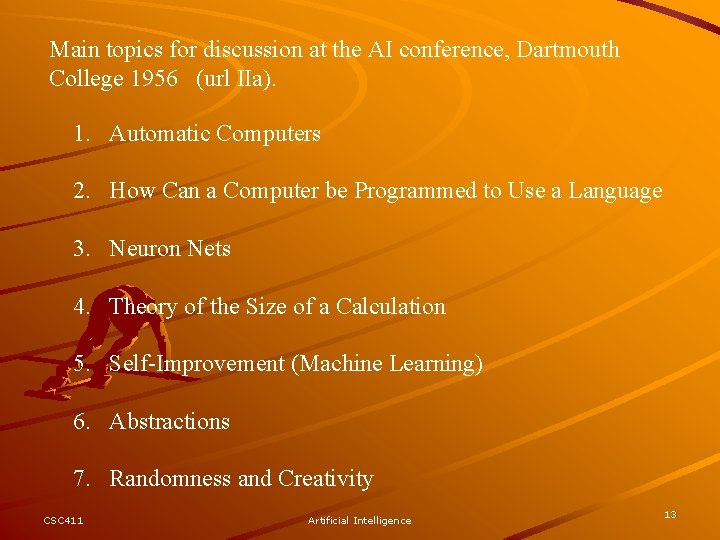 Main topics for discussion at the AI conference, Dartmouth College 1956 (url IIa).

1. Automatic Computers

2. How Can a Computer be Programmed to Use a Language

3. Neuron Nets

4. Theory of the Size of a Calculation

5. Self-Improvement (Machine Learning)

6. Abstractions

7. Randomness and Creativity

CSC411

Artificial Intelligence

13